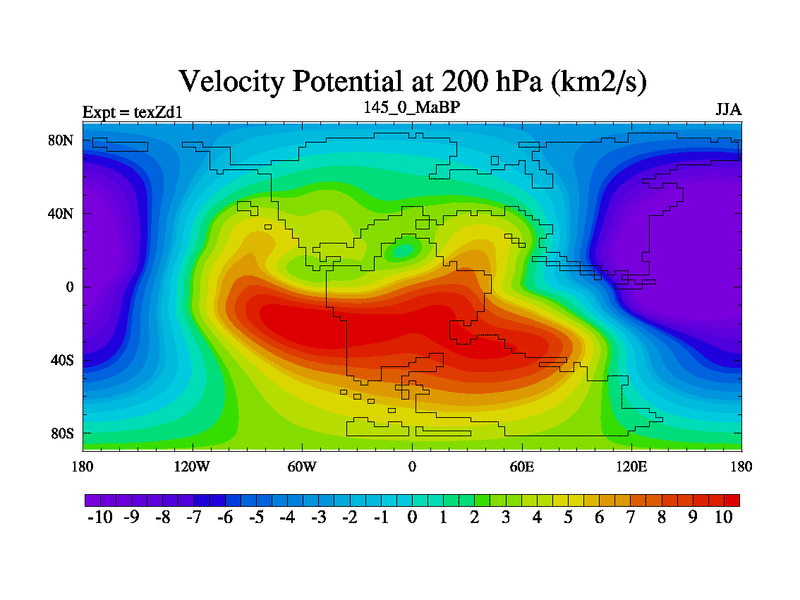 Velocity Potential at 200 hPa (km2/s)

Expt = texZd1
145_0_MaBP
JJA

80N
40N
0
40S
80S

180
120W
60W
0
60E
120E
180

-10 -9 -8 -7 -6 -5 -4 -3 -2 -1 0 1 2 3 4 5 6 7 8 9 10